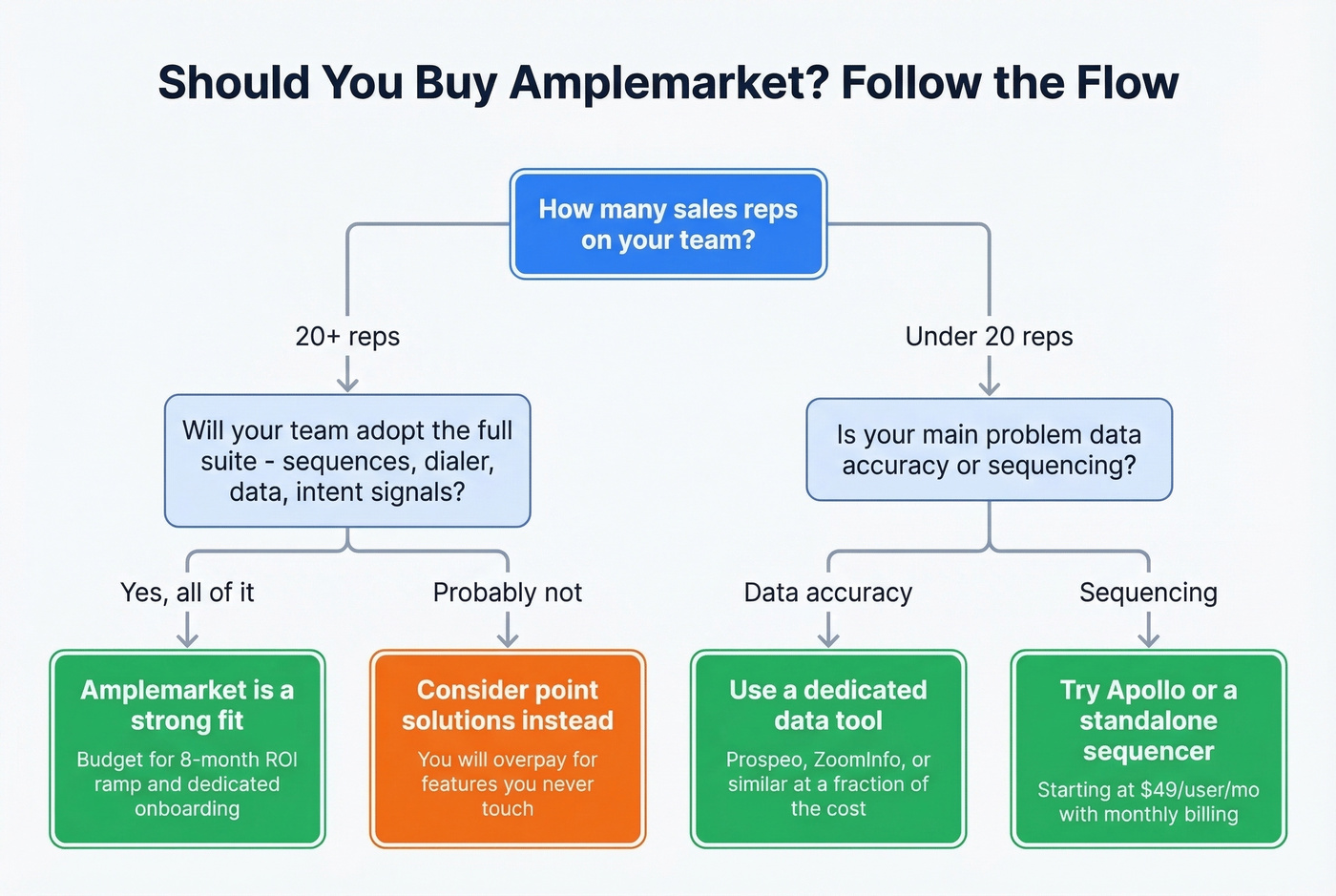 Should You Buy Amplemarket? Follow the Flow

How many sales reps on your team?

20+ reps

Under 20 reps

Will your team adopt the full suite - sequences, dialer, data, intent signals?

Is your main problem data accuracy or sequencing?

Yes, all of it

Probably not

Data accuracy

Sequencing

Amplemarket is a strong fit

Budget for 8-month ROI ramp and dedicated onboarding

Consider point solutions instead

You will overpay for features you never touch

Use a dedicated data tool

Prospeo, ZoomInfo, or similar at a fraction of the cost

Try Apollo or a standalone sequencer

Starting at $49/user/mo with monthly billing